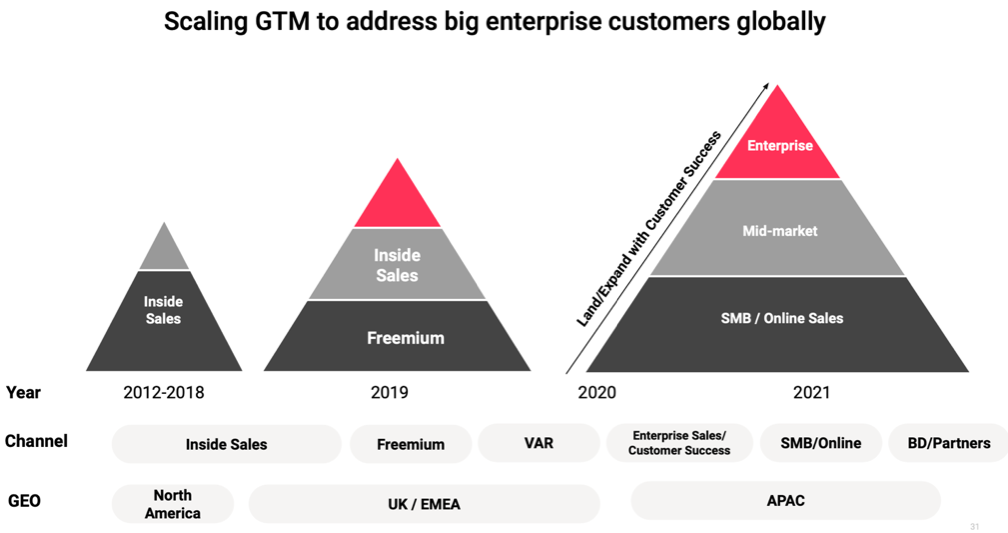 Scaling GTM to address big enterprise customers globally

Inside Sales

Inside Sales

Freemium

Land/Expand with Customer Success

Enterprise

Mid-market

SMB / Online Sales

Year 2012-2018 2019 2020 2021

Channel

Inside Sales

Freemium

VAR

Enterprise Sales/ Customer Success

SMB/Online

BD/Partners

GEO

North America

UK / EMEA

APAC

31